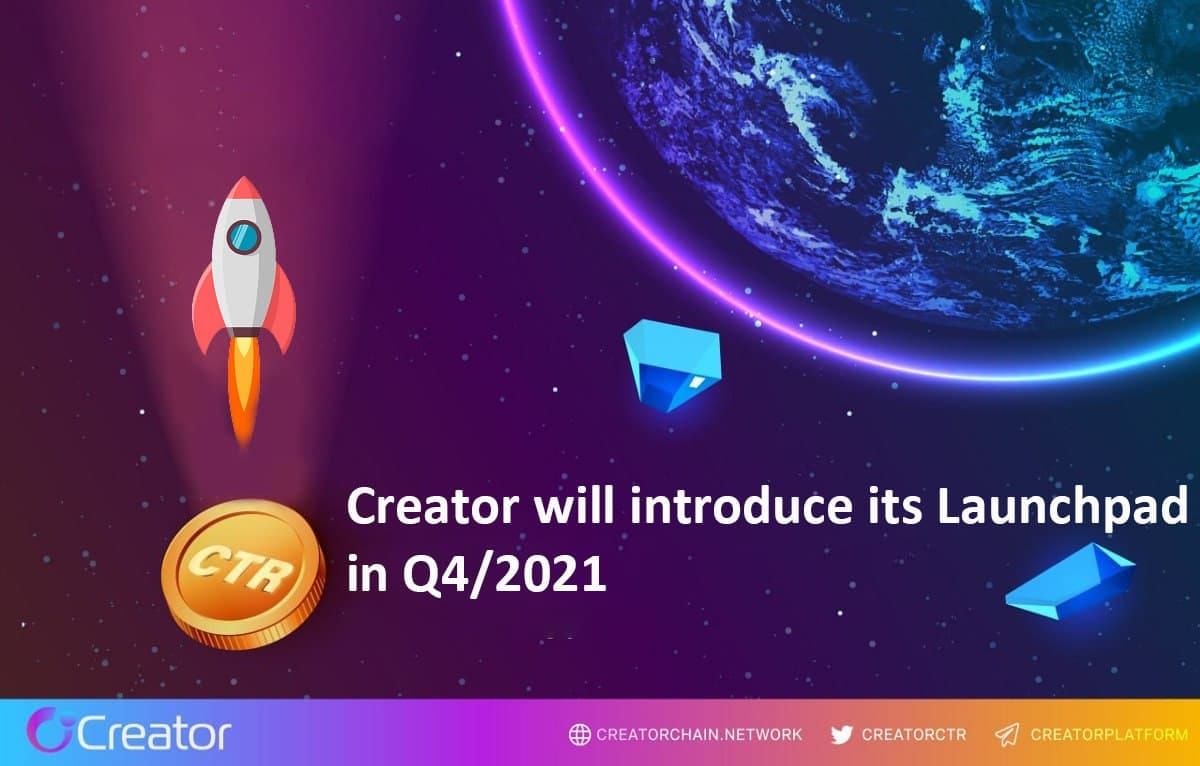 CTR

Creator will introduce its Launchpad in Q4/2021

Creator

CREATORCHAIN.NETWORK CREATORCTR CREATORPLATFORM